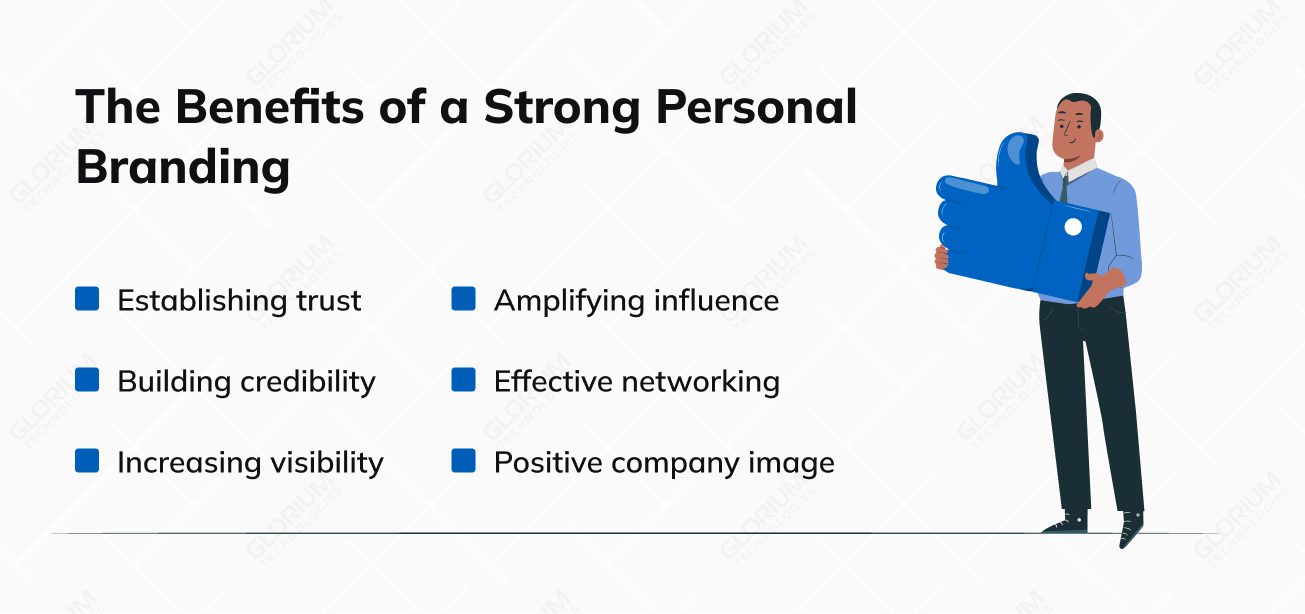 The Benefits of a Strong Personal Branding

Establishing trust

Building credibility

Increasing visibility

Amplifying influence

Effective networking

Positive company image

GLORIUM TECHNOLOGIES